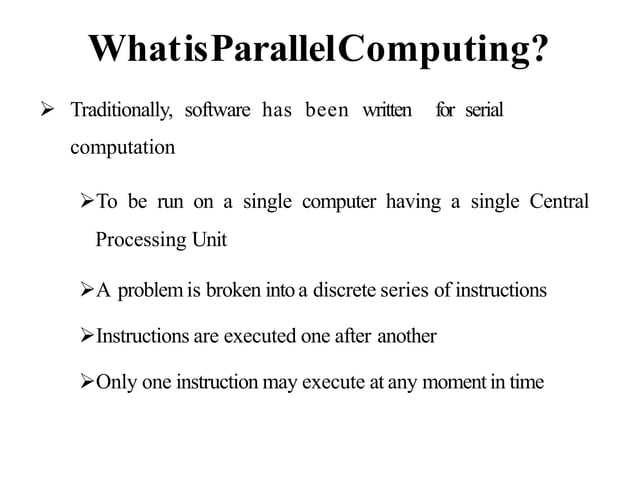 WhatisParallelComputing?

➢ Traditionally, software has been written for serial computation

➢To be run on a single computer having a single Central Processing Unit

➢A problem is broken into a discrete series of instructions

➢Instructions are executed one after another

➢Only one instruction may execute at any moment in time